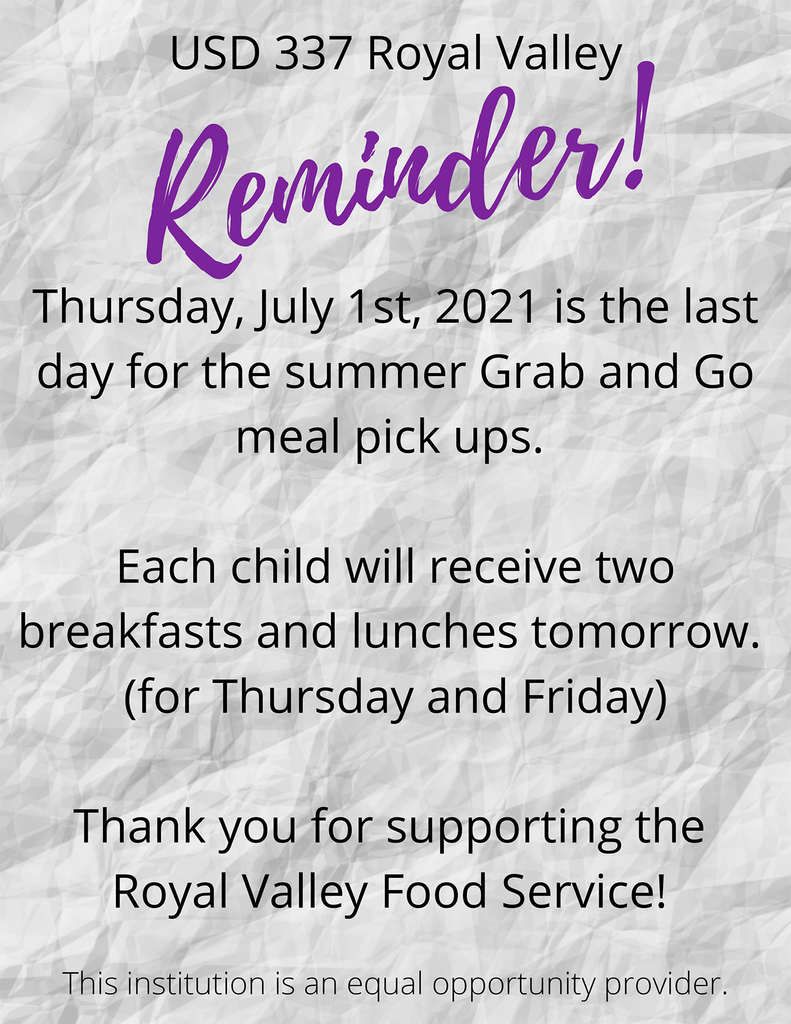 USD 337 Royal Valley

Reminder!

Thursday, July 1st, 2021 is the last day for the summer Grab and Go meal pick ups.

Each child will receive two breakfasts and lunches tomorrow. (for Thursday and Friday)

Thank you for supporting the Royal Valley Food Service!

This institution is an equal opportunity provider.